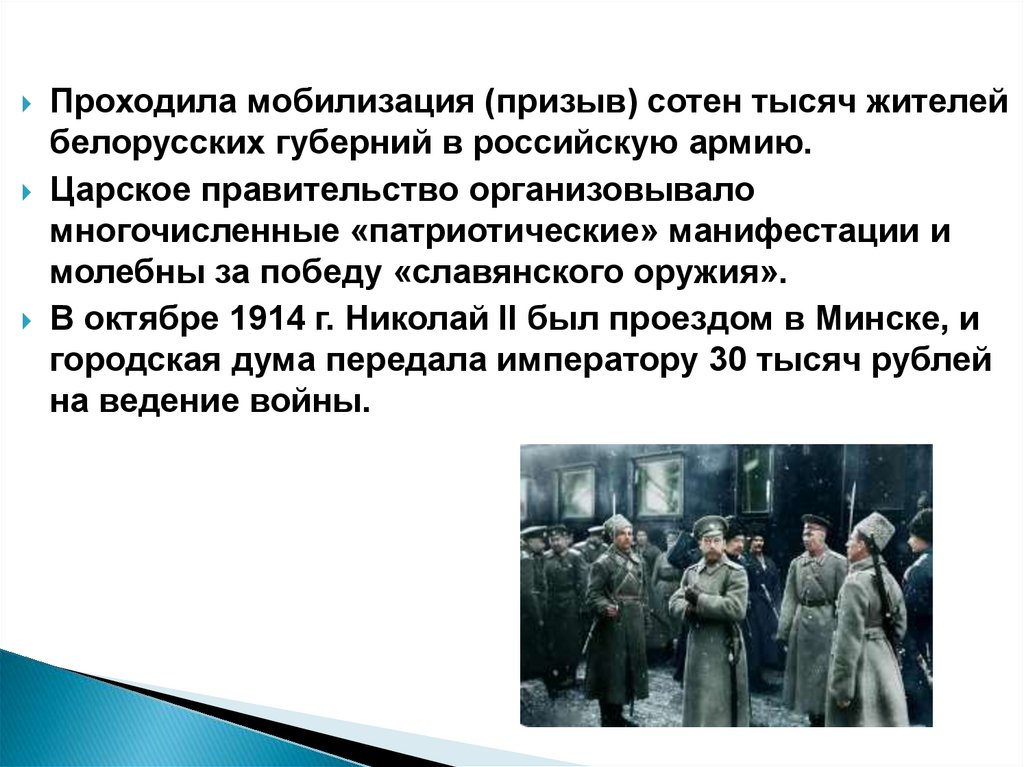 Проходила мобилизация (призыв) сотен тысяч жителей белорусских губерний в российскую армию.

Царское правительство организовывало многочисленные «патриотические» манифестации и молебны за победу «славянского оружия».

В октябре 1914 г. Николай II был проездом в Минске, и городская дума передала императору 30 тысяч рублей на ведение войны.